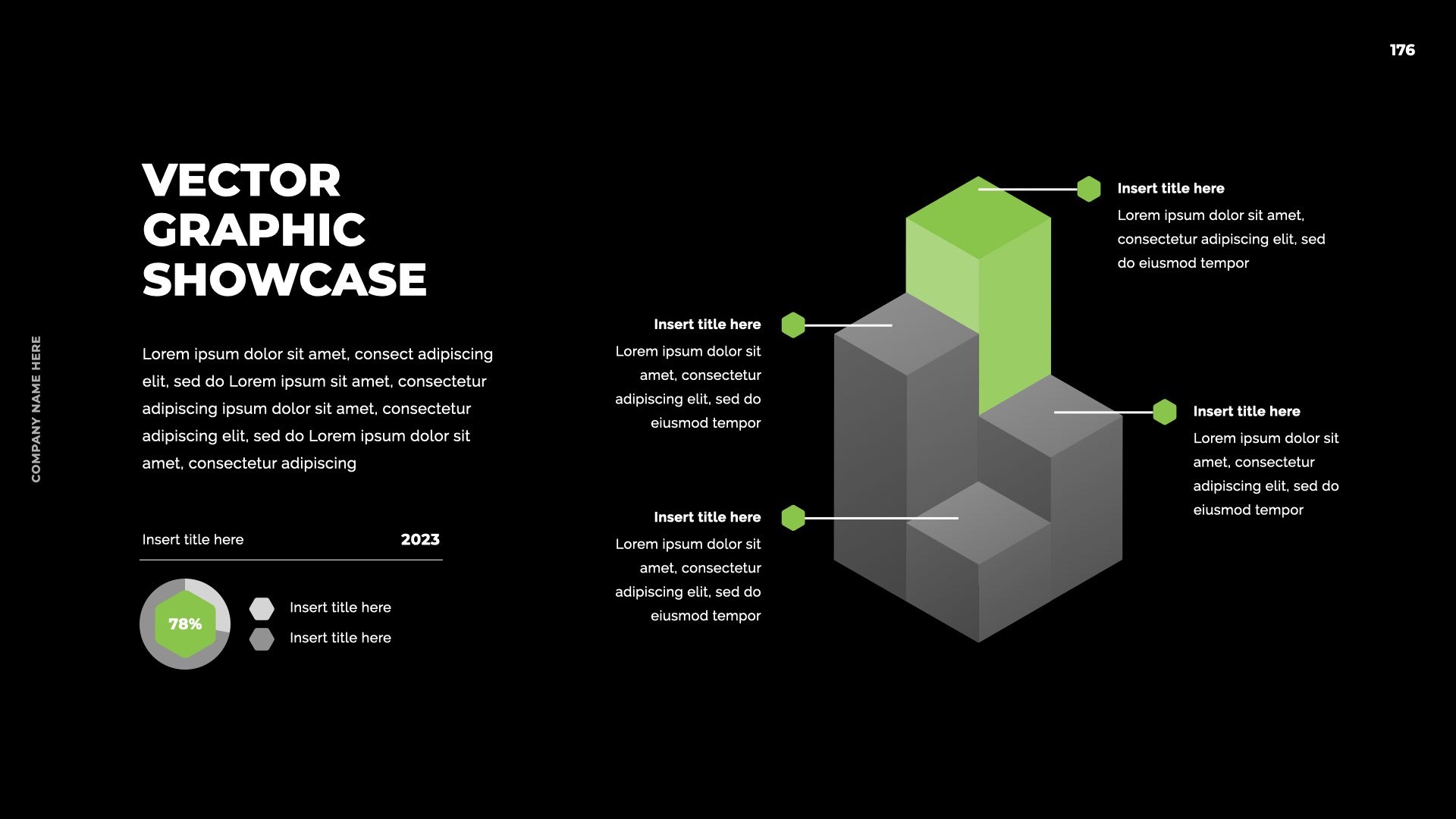 176

COMPANY NAME HERE

VECTOR GRAPHIC SHOWCASE

Lorem ipsum dolor sit amet, consect adipiscing elit, sed do Lorem ipsum sit amet, consectetur adipiscing ipsum dolor sit amet, consectetur adipiscing elit, sed do Lorem ipsum dolor sit amet, consectetur adipiscing

Insert title here 2023

78%

Insert title here

Insert title here

Insert title here
Lorem ipsum dolor sit amet, consectetur adipiscing elit, sed do eiusmod tempor

Insert title here
Lorem ipsum dolor sit amet, consectetur adipiscing elit, sed do eiusmod tempor

Insert title here
Lorem ipsum dolor sit amet, consectetur adipiscing elit, sed do eiusmod tempor

Insert title here
Lorem ipsum dolor sit amet, consectetur adipiscing elit, sed do eiusmod tempor